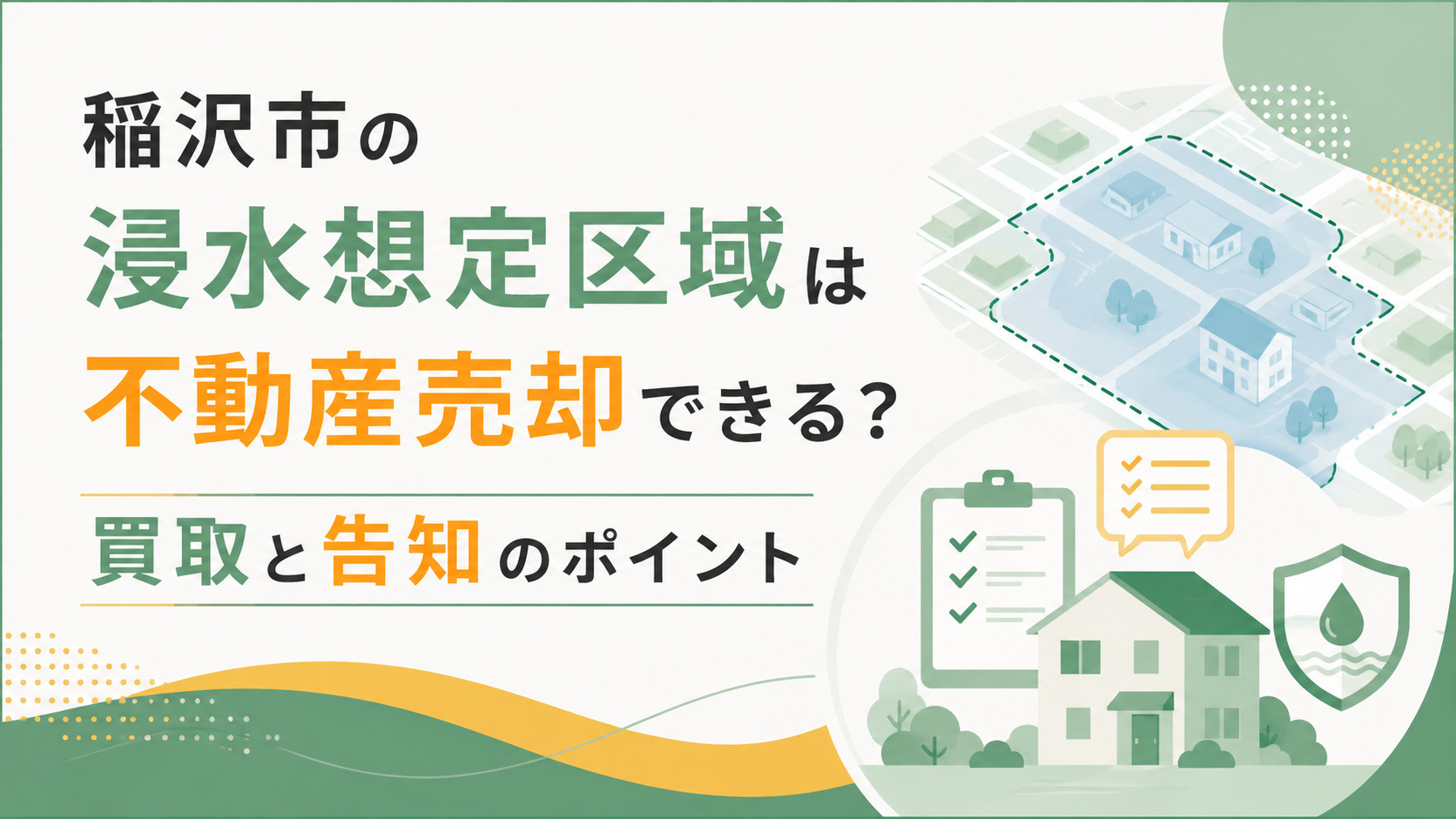 稲沢市の
浸水想定区域は
不動産売却できる?

買取と告知のポイント